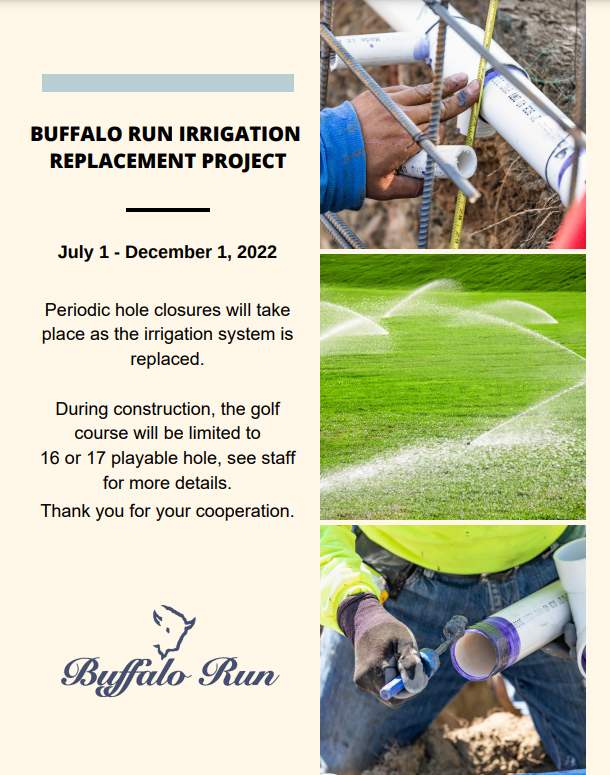 BUFFALO RUN IRRIGATION REPLACEMENT PROJECT

July 1 - December 1, 2022

Periodic hole closures will take place as the irrigation system is replaced.

During construction, the golf course will be limited to 16 or 17 playable hole, see staff for more details.

Thank you for your cooperation.

Buffalo Run